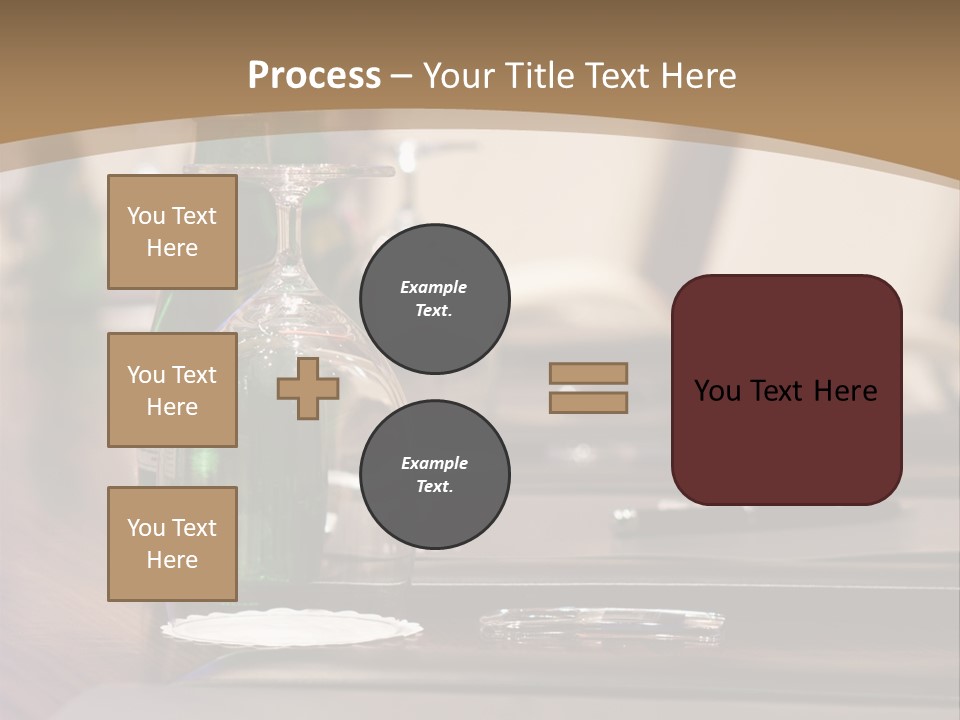 Process – Your Title Text Here

You Text Here

You Text Here

You Text Here

Example Text.

Example Text.

You Text Here